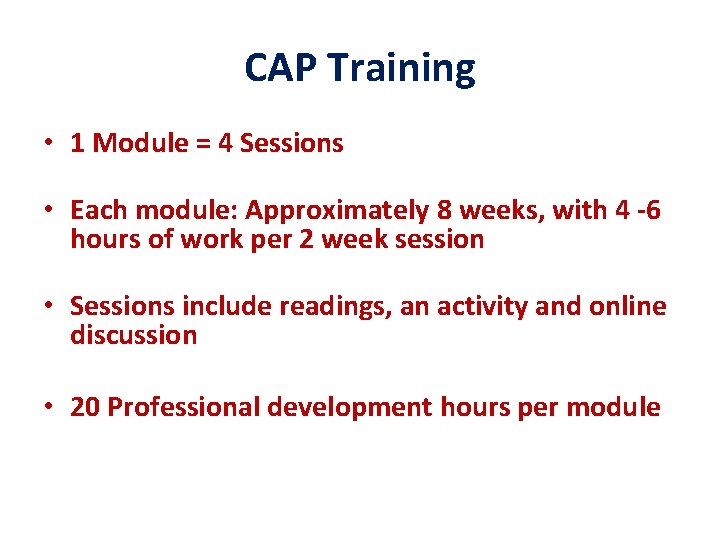 CAP Training

• 1 Module = 4 Sessions

• Each module: Approximately 8 weeks, with 4 -6 hours of work per 2 week session

• Sessions include readings, an activity and online discussion

• 20 Professional development hours per module